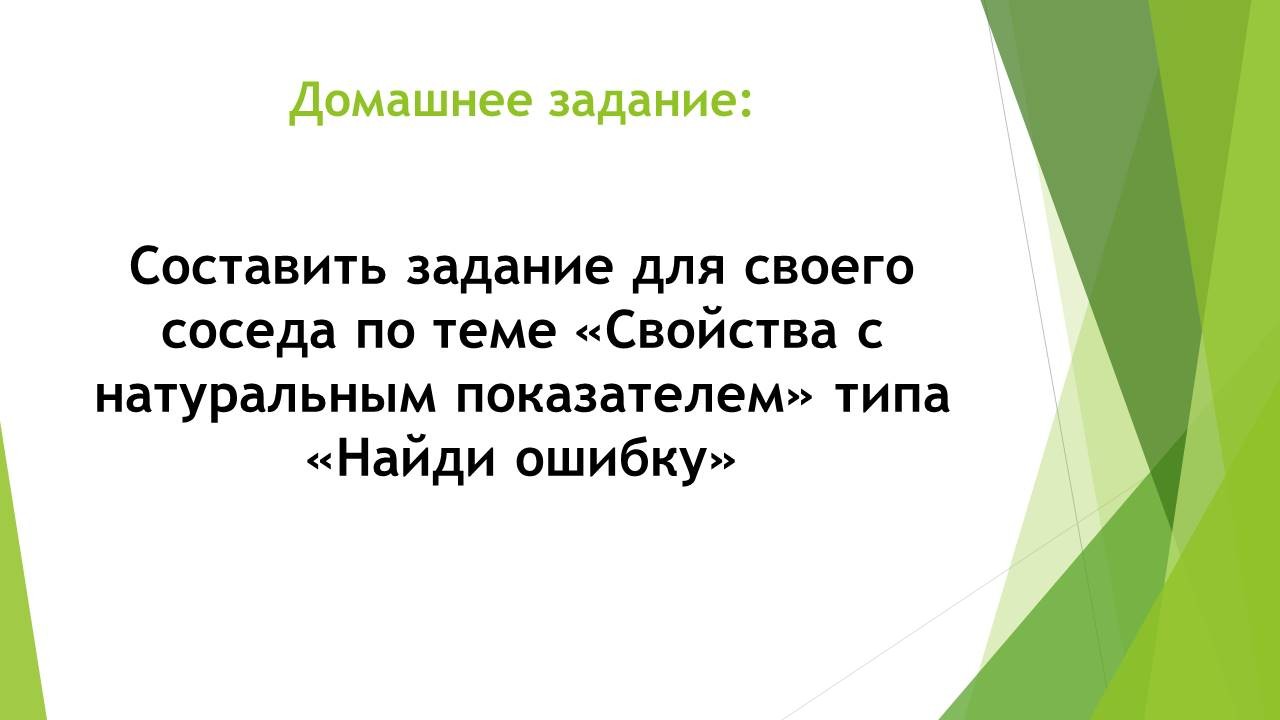 Домашнее задание:

Составить задание для своего соседа по теме «Свойства с натуральным показателем» типа «Найди ошибку»